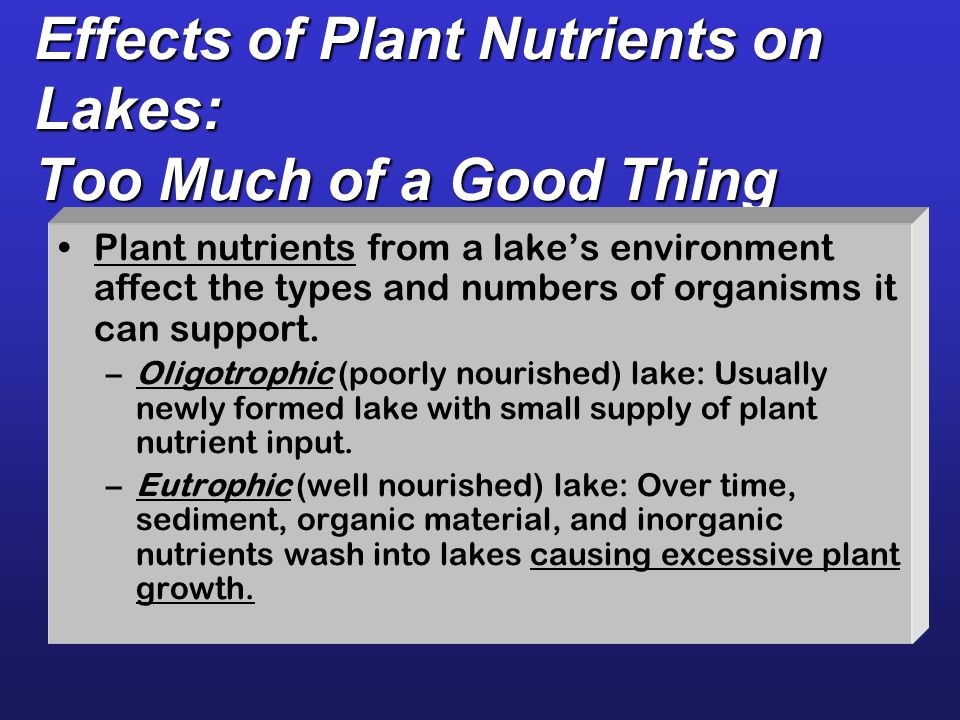 Effects of Plant Nutrients on Lakes:
Too Much of a Good Thing

• Plant nutrients from a lake's environment affect the types and numbers of organisms it can support.
– Oligotrophic (poorly nourished) lake: Usually newly formed lake with small supply of plant nutrient input.
– Eutrophic (well nourished) lake: Over time, sediment, organic material, and inorganic nutrients wash into lakes causing excessive plant growth.